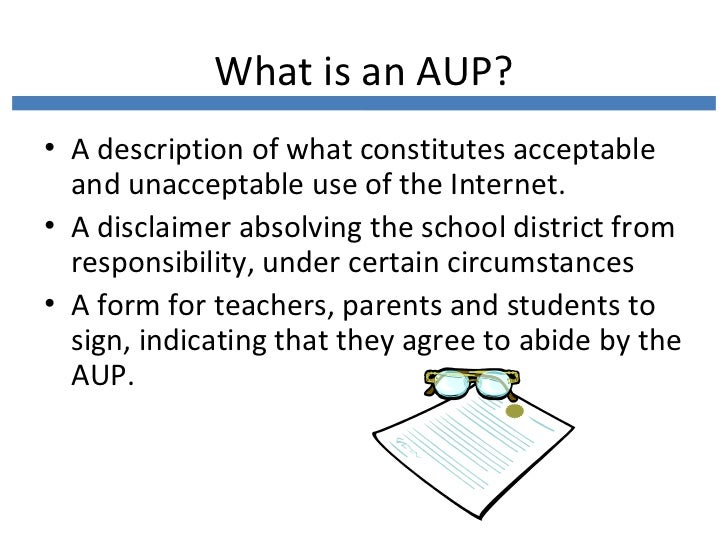 What is an AUP?

• A description of what constitutes acceptable and unacceptable use of the Internet.

• A disclaimer absolving the school district from responsibility, under certain circumstances

• A form for teachers, parents and students to sign, indicating that they agree to abide by the AUP.